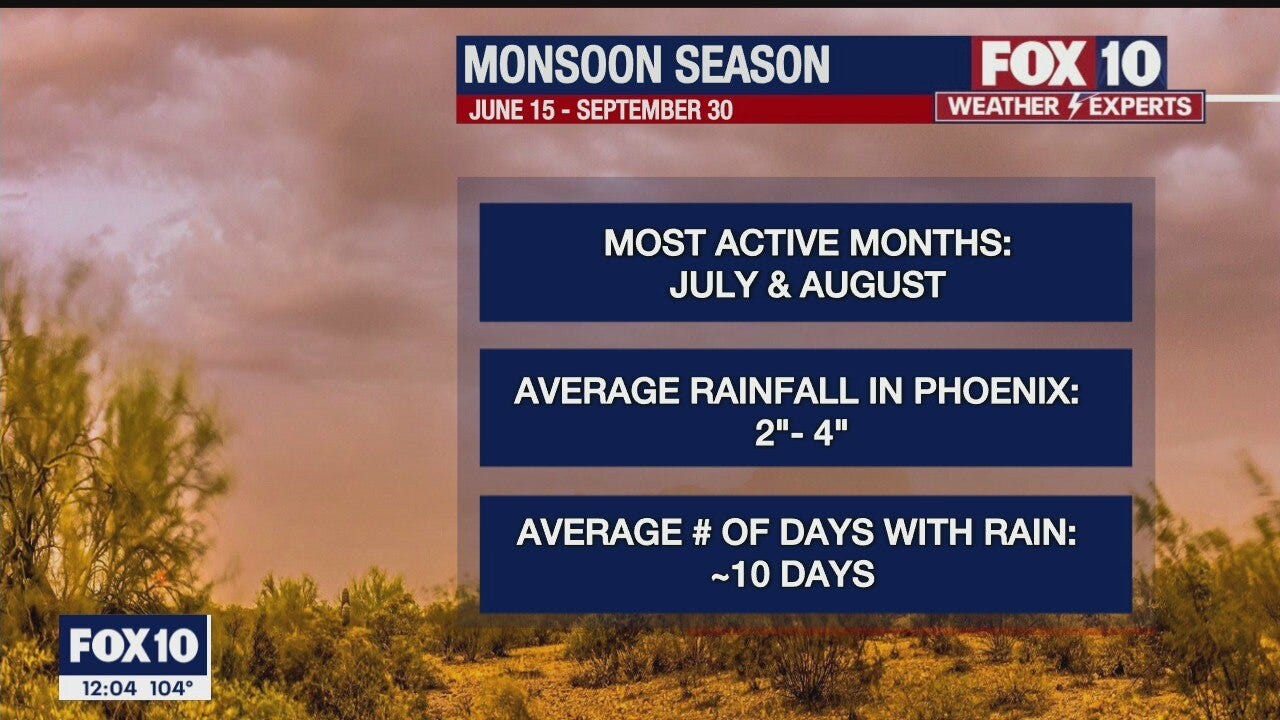 MONSOON SEASON
JUNE 15 - SEPTEMBER 30

FOX 10
WEATHER EXPERTS

MOST ACTIVE MONTHS:
JULY & AUGUST

AVERAGE RAINFALL IN PHOENIX:
2"- 4"

AVERAGE # OF DAYS WITH RAIN:
~10 DAYS

FOX10
12:04 104°